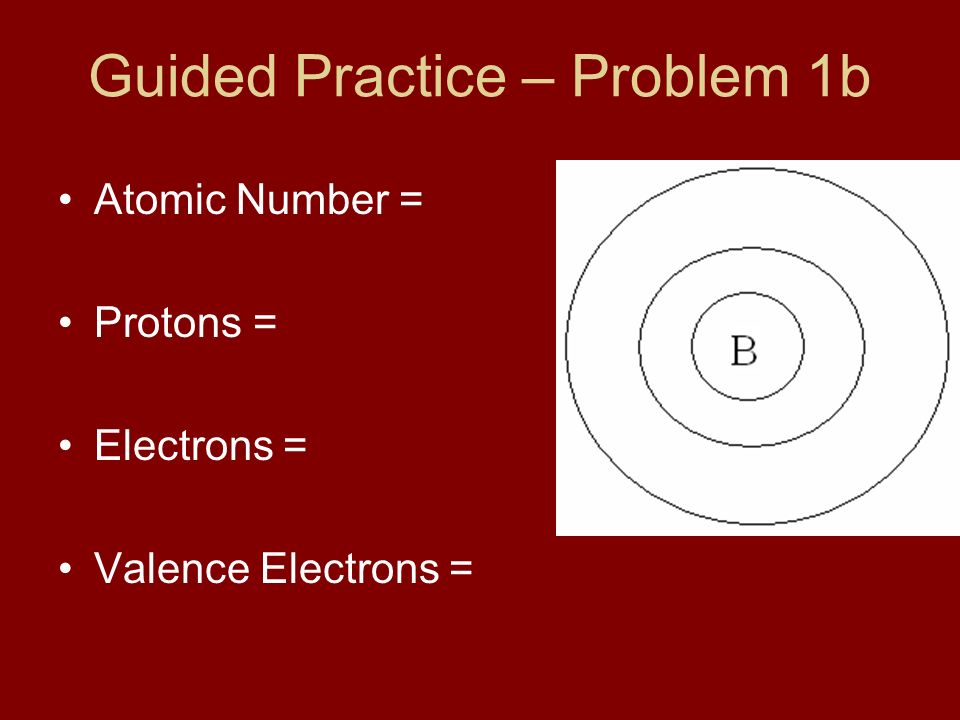 Guided Practice – Problem 1b

• Atomic Number =

• Protons =

• Electrons =

• Valence Electrons =

B